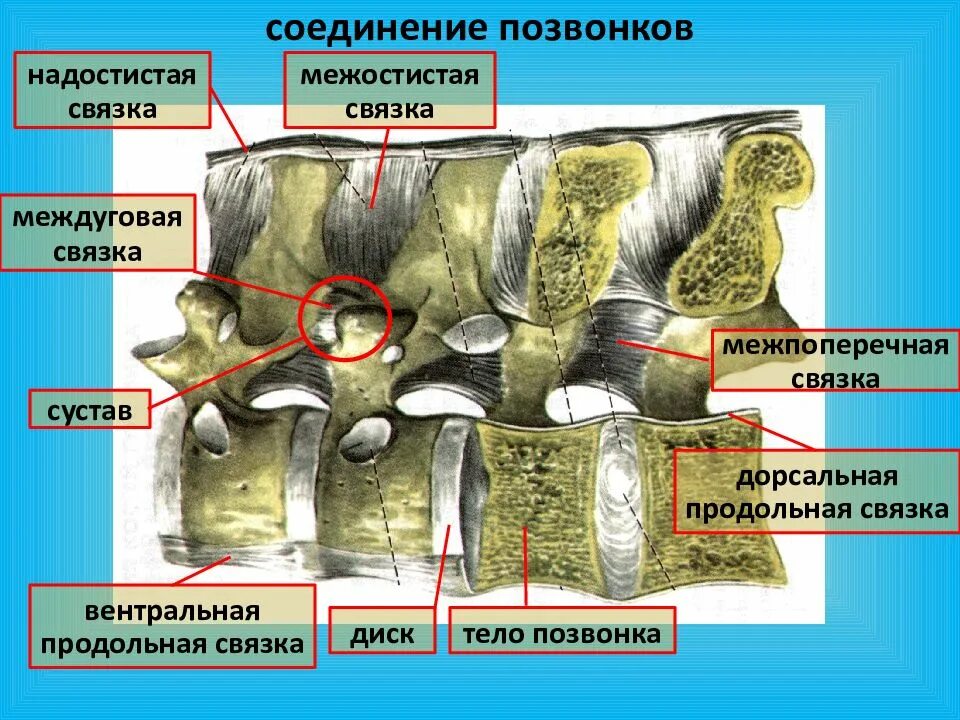 соединение позвонков

надостистая связка

межостистая связка

междуговая связка

сустав

межпоперечная связка

дорсальная продольная связка

вентральная продольная связка

диск

тело позвонка